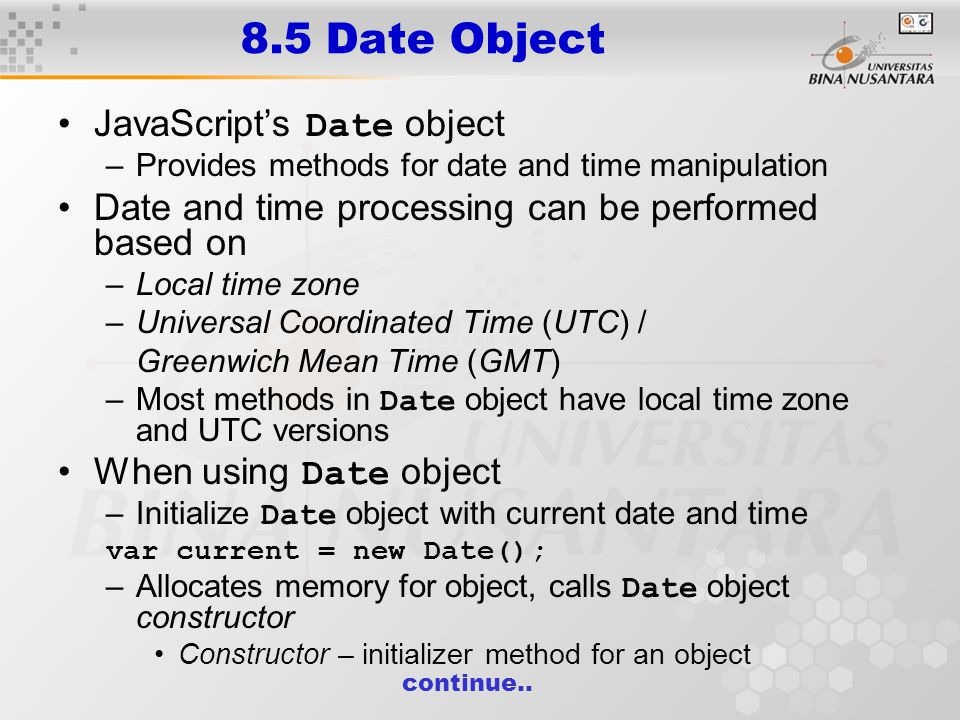 8.5 Date Object

UNIVERSITAS BINA NUSANTARA

• JavaScript's Date object
– Provides methods for date and time manipulation
• Date and time processing can be performed based on
– Local time zone
– Universal Coordinated Time (UTC) / Greenwich Mean Time (GMT)
– Most methods in Date object have local time zone and UTC versions
• When using Date object
– Initialize Date object with current date and time
var current = new Date();
– Allocates memory for object, calls Date object constructor
• Constructor – initializer method for an object

continue..